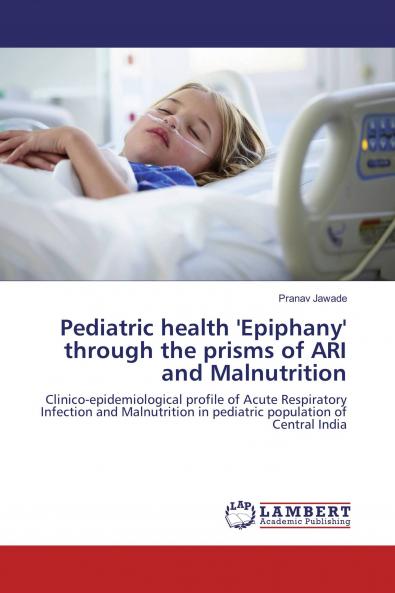 Pranav Jawade

Pediatric health 'Epiphany' through the prisms of ARI and Malnutrition

Clinico-epidemiological profile of Acute Respiratory Infection and Malnutrition in pediatric population of Central India

LAP LAMBERT Academic Publishing